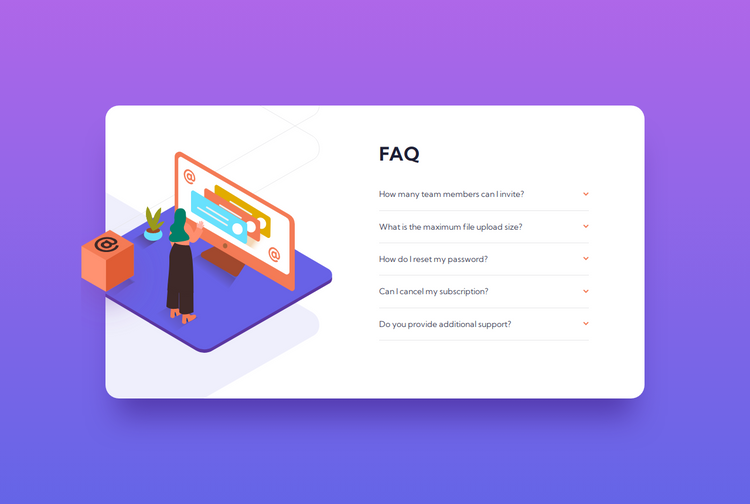 FAQ

How many team members can I invite?

What is the maximum file upload size?

How do I reset my password?

Can I cancel my subscription?

Do you provide additional support?